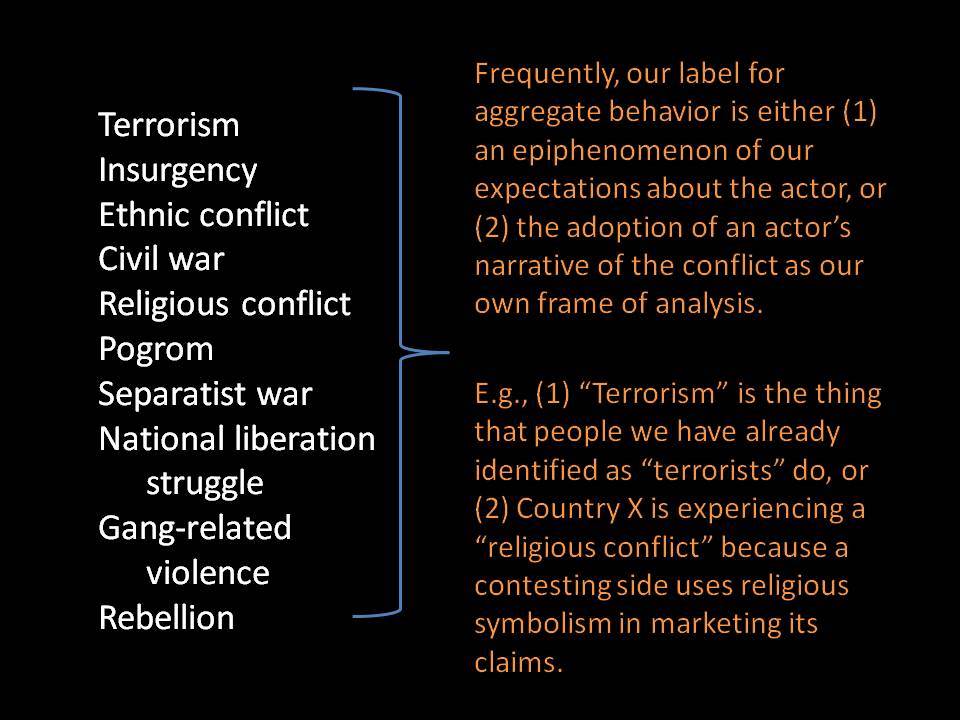 Terrorism
Insurgency
Ethnic conflict
Civil war
Religious conflict
Pogrom
Separatist war
National liberation struggle
Gang-related violence
Rebellion

Frequently, our label for aggregate behavior is either (1) an epiphenomenon of our expectations about the actor, or (2) the adoption of an actor’s narrative of the conflict as our own frame of analysis.

E.g., (1) “Terrorism” is the thing that people we have already identified as “terrorists” do, or (2) Country X is experiencing a “religious conflict” because a contesting side uses religious symbolism in marketing its claims.